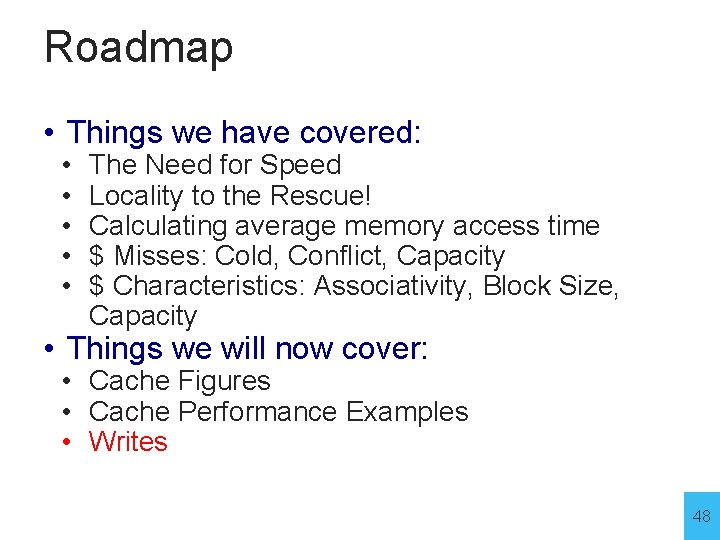 Roadmap

• Things we have covered:
  • The Need for Speed
  • Locality to the Rescue!
  • Calculating average memory access time
  • \$ Misses: Cold, Conflict, Capacity
  • \$ Characteristics: Associativity, Block Size, Capacity
• Things we will now cover:
  • Cache Figures
  • Cache Performance Examples
  • Writes

48